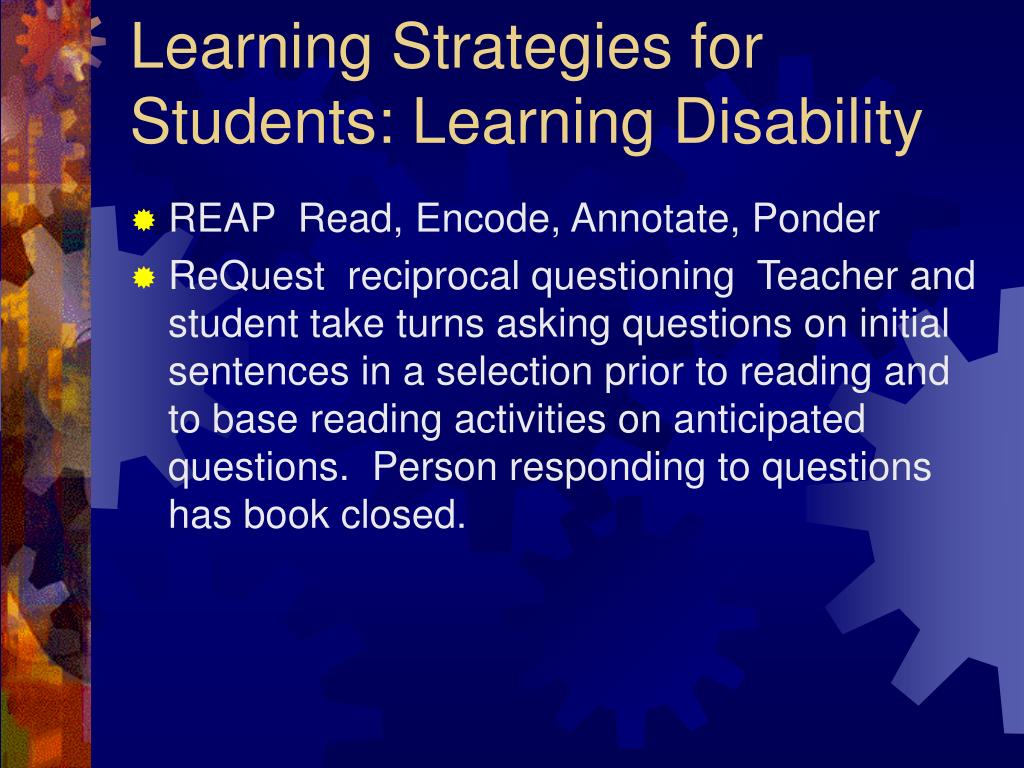 Learning Strategies for Students: Learning Disability

REAP Read, Encode, Annotate, Ponder

ReQuest reciprocal questioning Teacher and student take turns asking questions on initial sentences in a selection prior to reading and to base reading activities on anticipated questions. Person responding to questions has book closed.